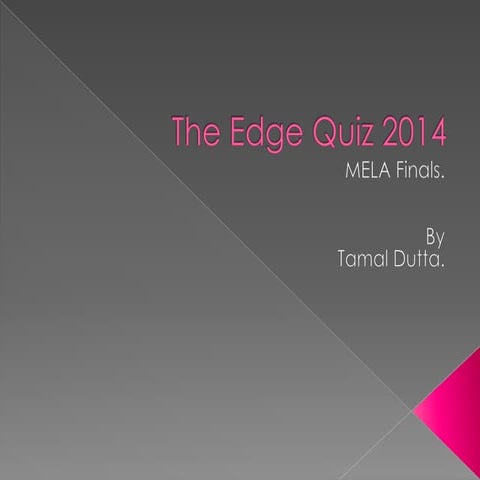 The Edge Quiz 2014

MELA Finals.

By
Tamal Dutta.